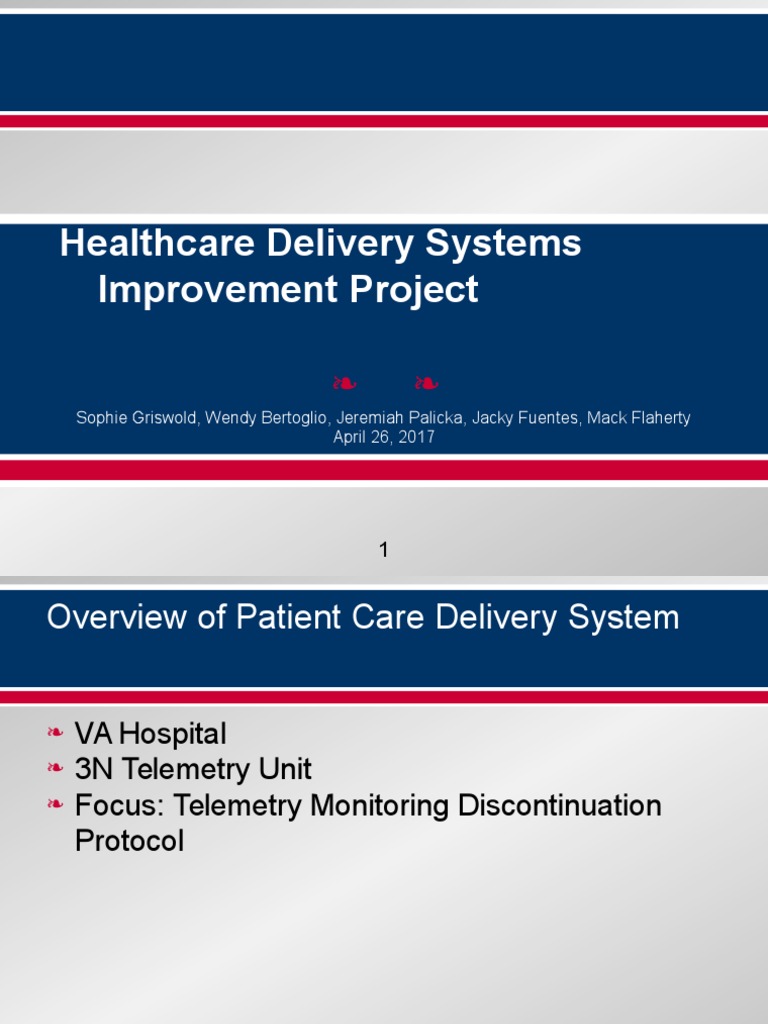 Healthcare Delivery Systems Improvement Project

❧ ❧

Sophie Griswold, Wendy Bertoglio, Jeremiah Palicka, Jacky Fuentes, Mack Flaherty
April 26, 2017

1

Overview of Patient Care Delivery System

❧ VA Hospital
❧ 3N Telemetry Unit
❧ Focus: Telemetry Monitoring Discontinuation Protocol